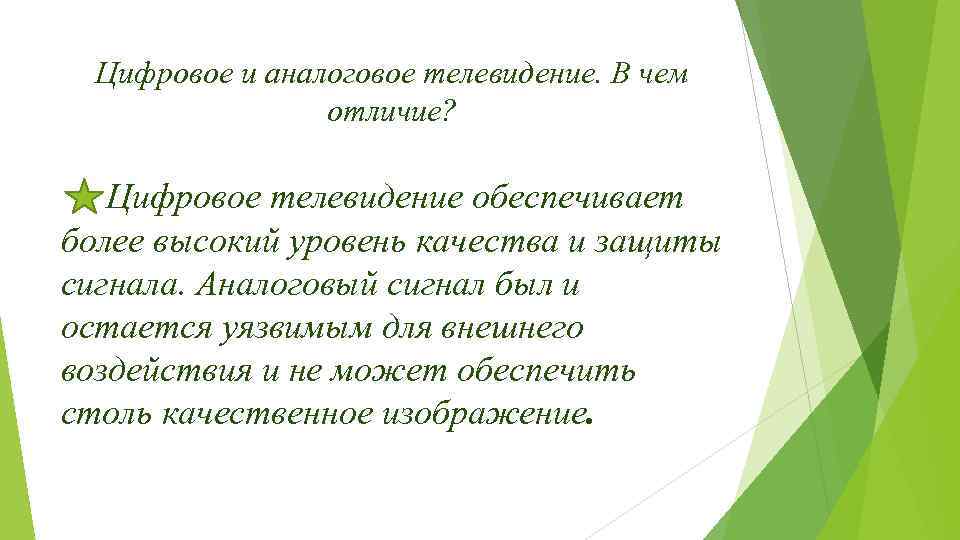 Цифровое и аналоговое телевидение. В чем отличие?

Цифровое телевидение обеспечивает более высокий уровень качества и защиты сигнала. Аналоговый сигнал был и остается уязвимым для внешнего воздействия и не может обеспечить столь качественное изображение.